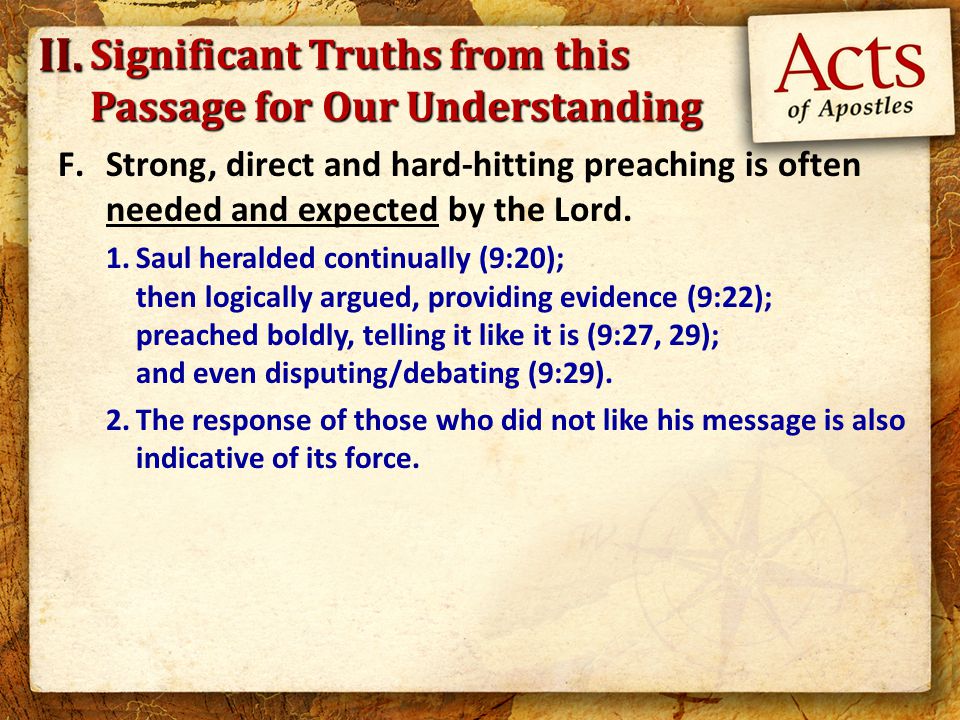 II. Significant Truths from this Passage for Our Understanding

Acts of Apostles

F. Strong, direct and hard-hitting preaching is often needed and expected by the Lord.

1. Saul heralded continually (9:20);
then logically argued, providing evidence (9:22);
preached boldly, telling it like it is (9:27, 29);
and even disputing/debating (9:29).

2. The response of those who did not like his message is also indicative of its force.